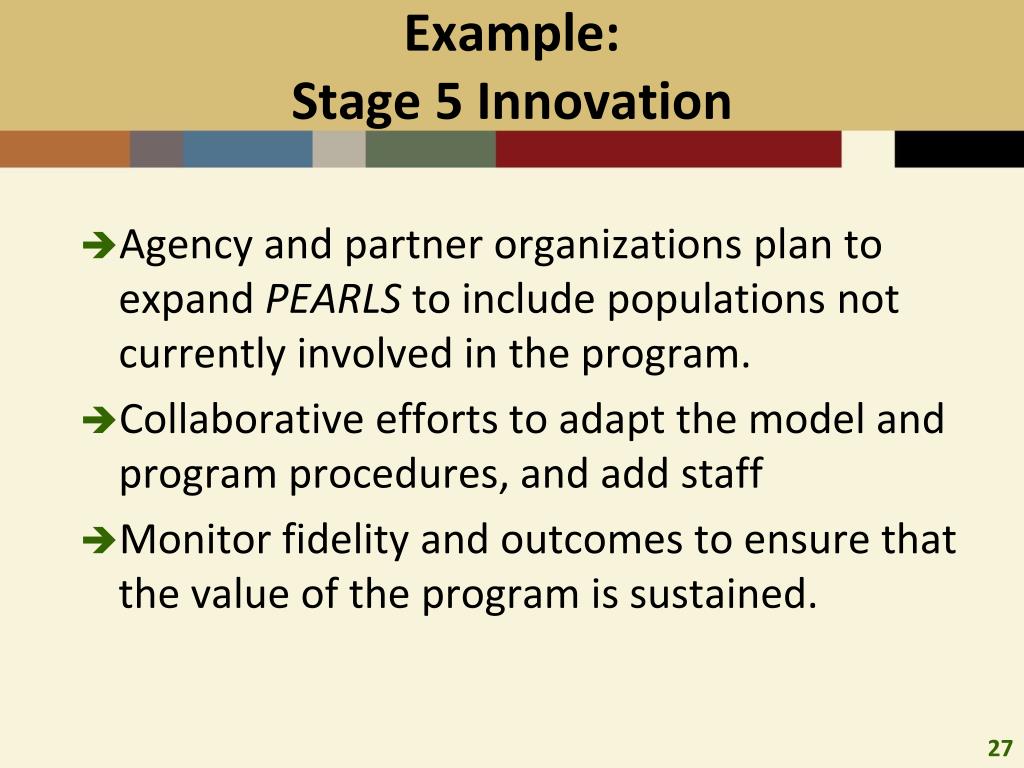 Example:
Stage 5 Innovation

➔Agency and partner organizations plan to expand PEARLS to include populations not currently involved in the program.

➔Collaborative efforts to adapt the model and program procedures, and add staff

➔Monitor fidelity and outcomes to ensure that the value of the program is sustained.

27